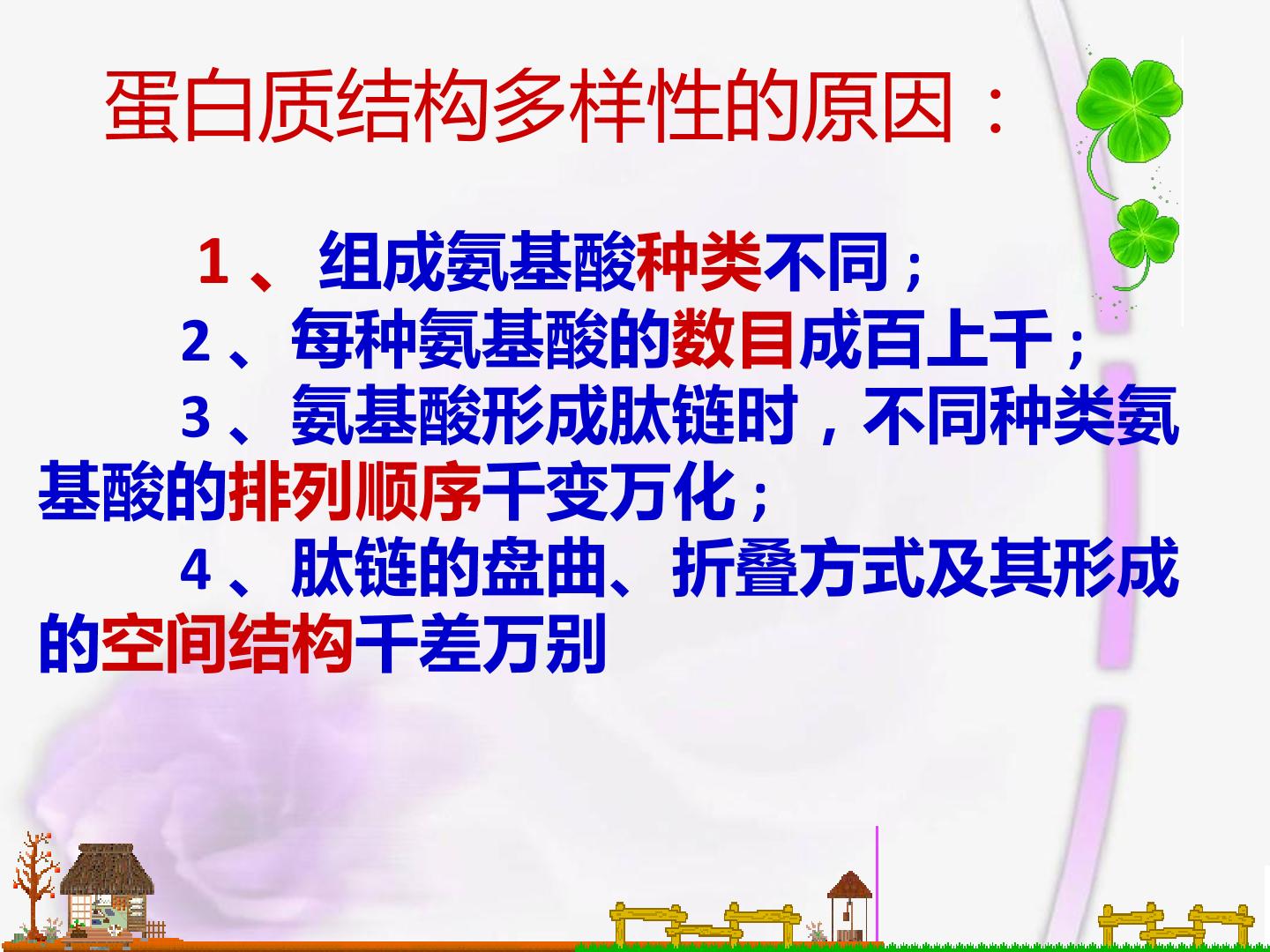 蛋白质结构多样性的原因：

1、组成氨基酸种类不同；

2、每种氨基酸的数目成百上千；

3、氨基酸形成肽链时，不同种类氨基酸的排列顺序千变万化；

4、肽链的盘曲、折叠方式及其形成的空间结构千差万别